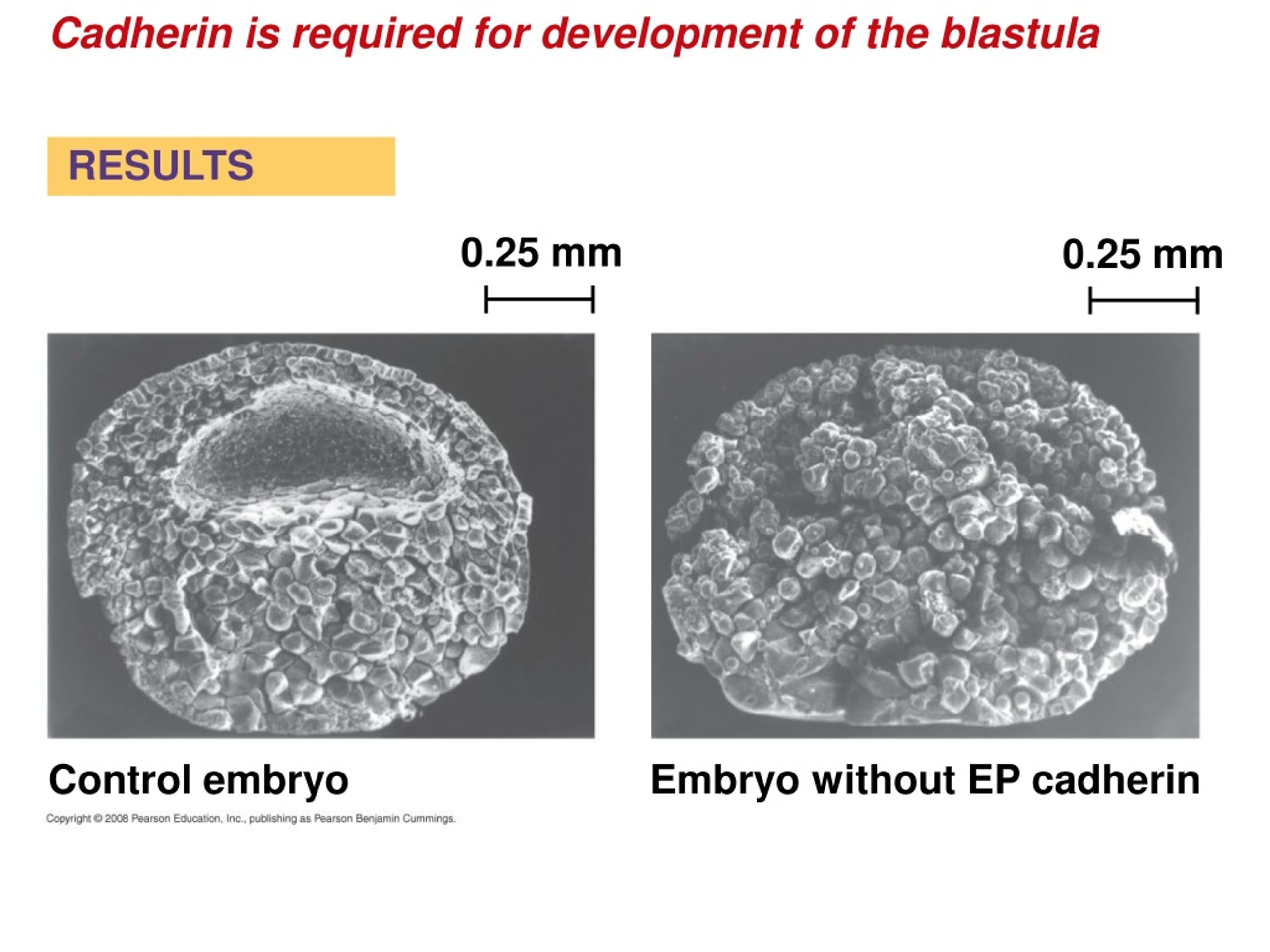 Cadherin is required for development of the blastula

RESULTS

0.25 mm

0.25 mm

Control embryo

Embryo without EP cadherin

Copyright © 2008 Pearson Education, Inc., publishing as Pearson Benjamin Cummings.